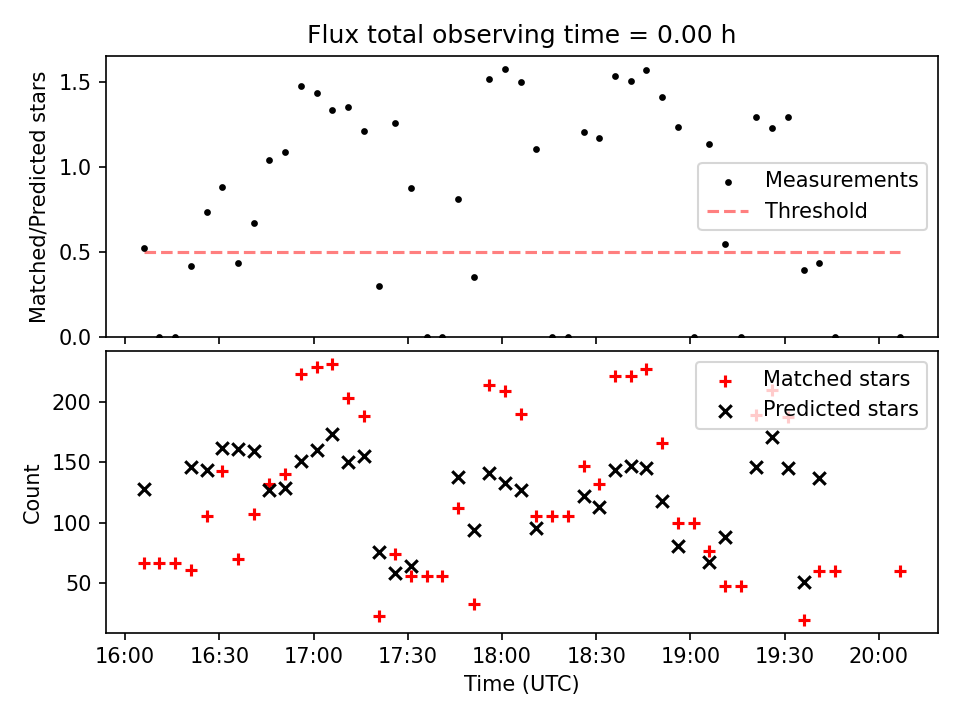 Flux total observing time = 0.00 h

Matched/Predicted stars

1.5
1.0
0.5
0.0

Measurements
Threshold

Count

200
150
100
50

Matched stars
Predicted stars

16:00 16:30 17:00 17:30 18:00 18:30 19:00 19:30 20:00
Time (UTC)